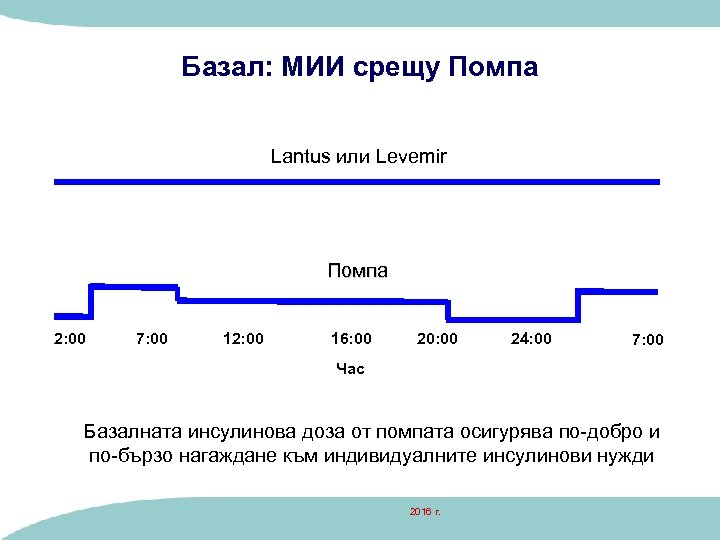 Базал: МИИ срещу Помпа

Lantus или Levemir

Помпа

2:00 7:00 12:00 16:00 20:00 24:00 7:00

Час

Базалната инсулинова доза от помпата осигурява по-добро и по-бързо нагаждане към индивидуалните инсулинови нужди

2016 г.